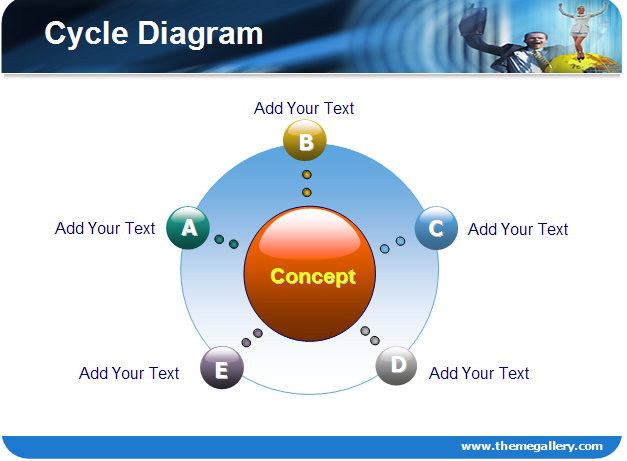 Cycle Diagram

Add Your Text
B

Add Your Text
A

C
Add Your Text

Concept

Add Your Text
E

D
Add Your Text

www.themegallery.com